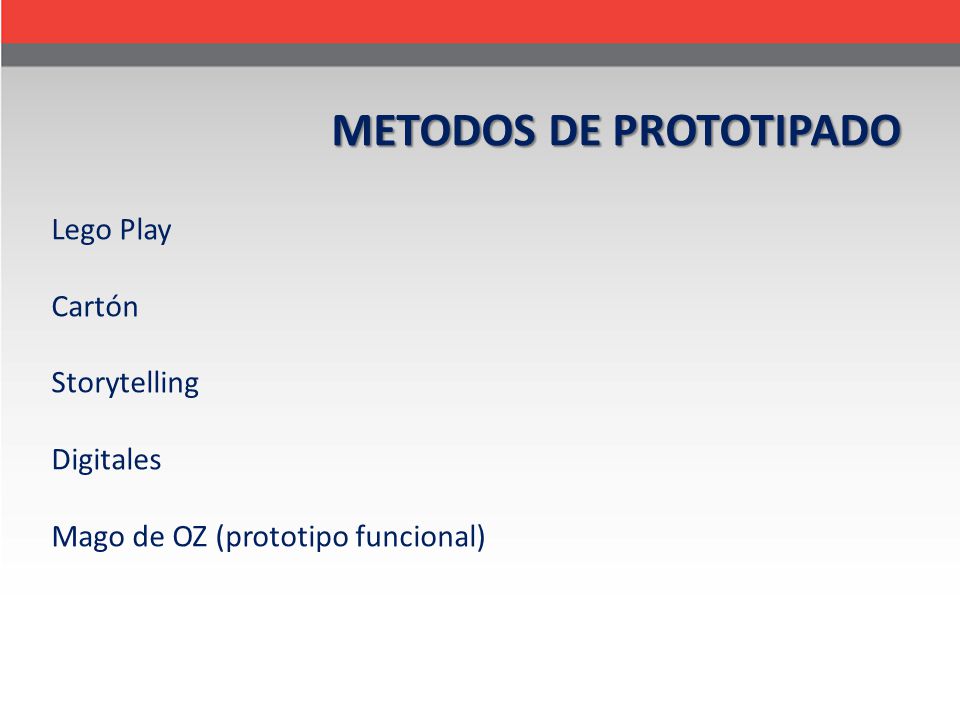 METODOS DE PROTOTIPADO

Lego Play

Cartón

Storytelling

Digitales

Mago de OZ (prototipo funcional)